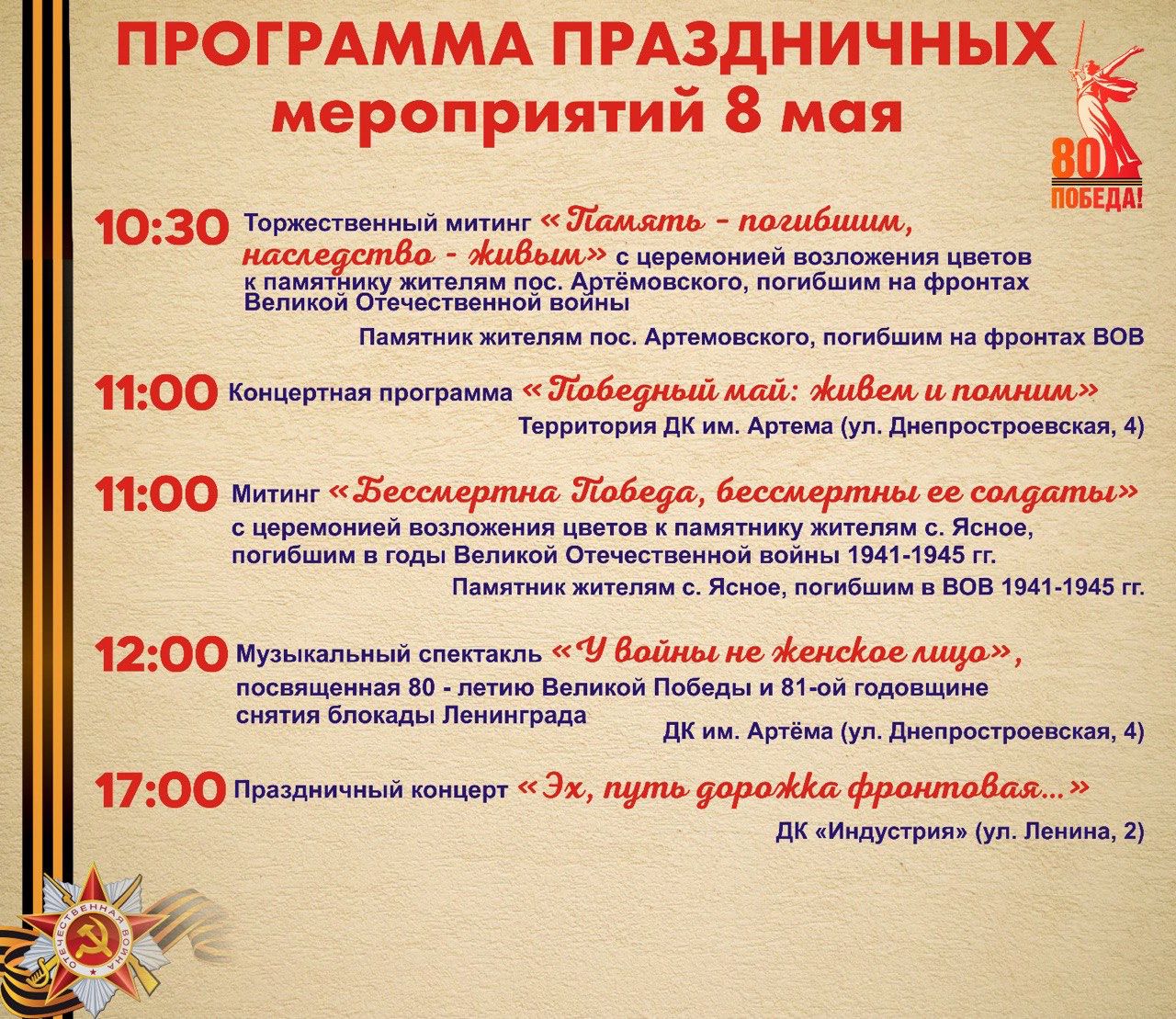 ПРОГРАММА ПРАЗДНИЧНЫХ мероприятий 8 мая

80 ПОБЕДА!

10:30 Торжественный митинг «Память - погибшим, наследство - живым» с церемонией возложения цветов к памятнику жителям пос. Артёмовского, погибшим на фронтах Великой Отечественной войны

Памятник жителям пос. Артемовского, погибшим на фронтах ВОВ

11:00 Концертная программа «Победный май: живем и помним»

Территория ДК им. Артема (ул. Днепростроевская, 4)

11:00 Митинг «Бессмертна Победа, бессмертны ее солдаты» с церемонией возложения цветов к памятнику жителям с. Ясное, погибшим в годы Великой Отечественной войны 1941-1945 гг.

Памятник жителям с. Ясное, погибшим в ВОВ 1941-1945 гг.

12:00 Музыкальный спектакль «У войны не женское лицо», посвященная 80 - летию Великой Победы и 81-ой годовщине снятия блокады Ленинграда

ДК им. Артёма (ул. Днепростроевская, 4)

17:00 Праздничный концерт «Эх, путь дорожка фронтовая...»

ДК «Индустрия» (ул. Ленина, 2)

ОТЕЧЕСТВЕННАЯ ВОЙНА